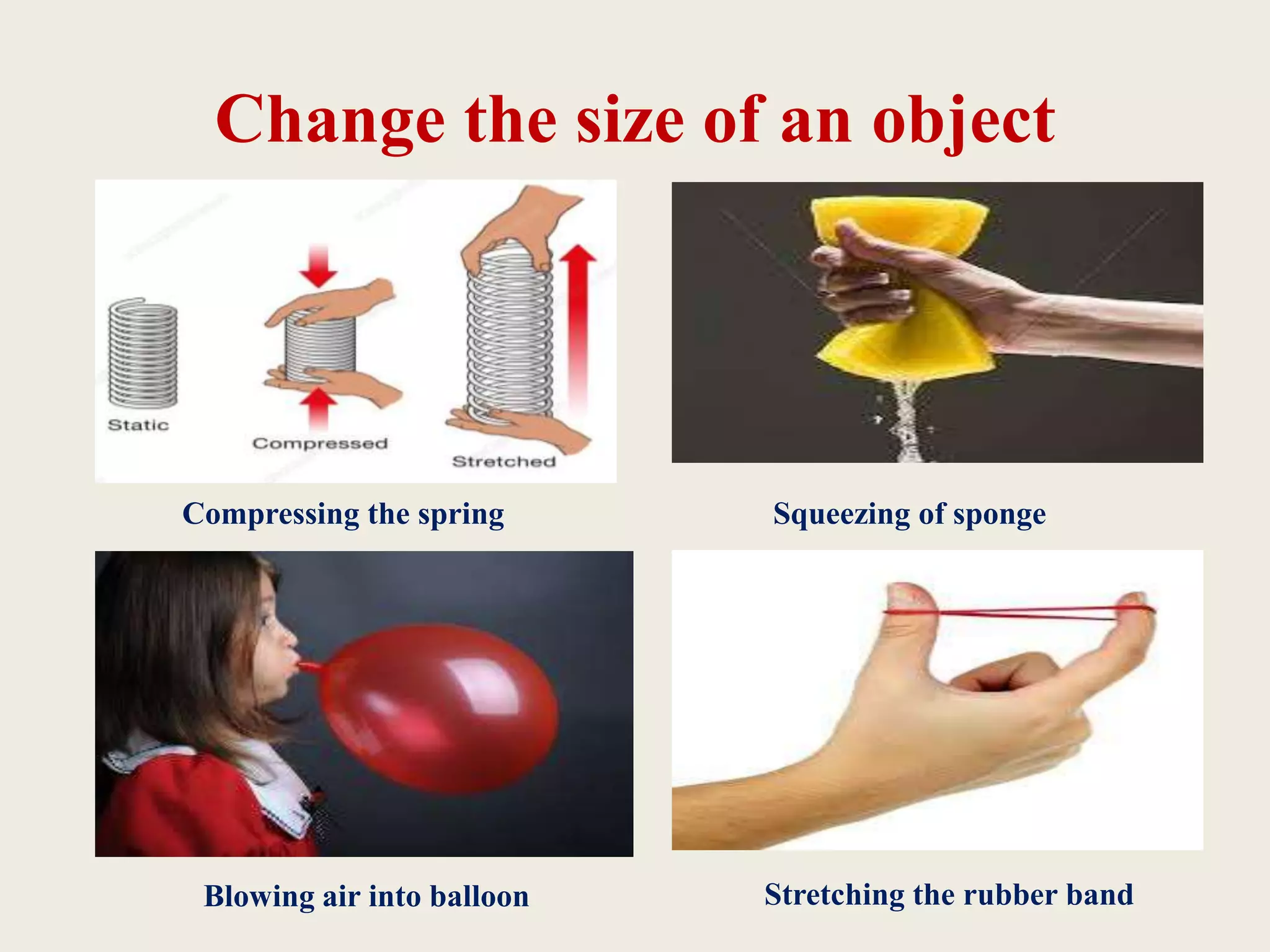 Change the size of an object

Static

Compressed

Stretched

Compressing the spring

Squeezing of sponge

Blowing air into balloon

Stretching the rubber band